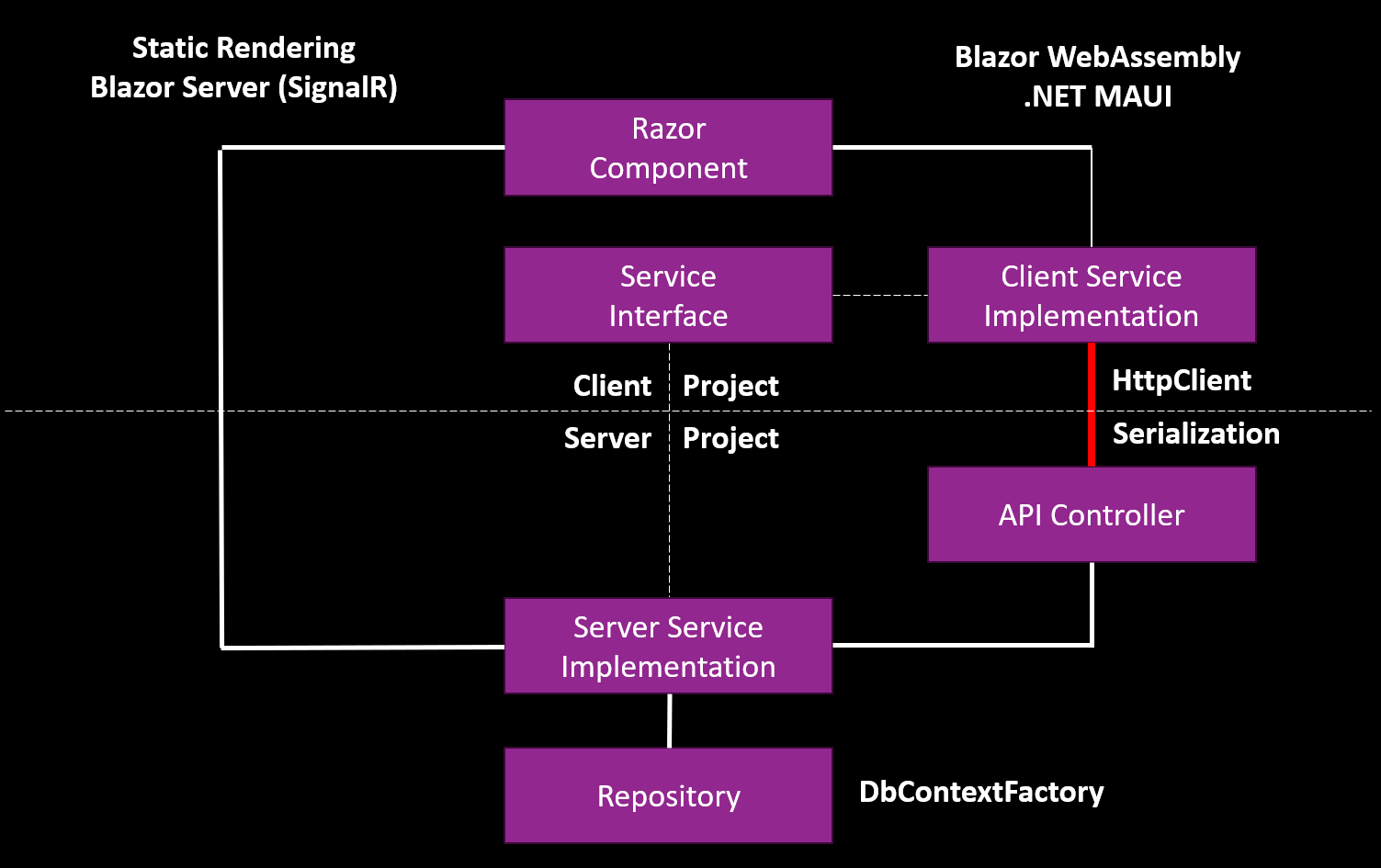 Static Rendering
Blazor Server (SignalR)

Blazor WebAssembly
.NET MAUI

Razor Component

Service Interface

Client Service Implementation

Client Project

HttpClient

Server Project

Serialization

API Controller

Server Service Implementation

Repository

DbContextFactory